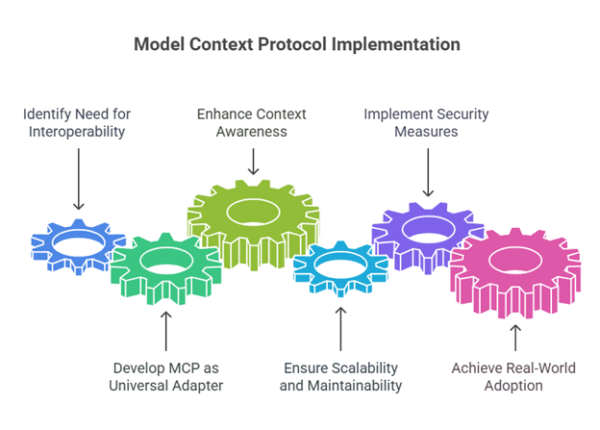 Model Context Protocol Implementation

Identify Need for Interoperability

Enhance Context Awareness

Implement Security Measures

Develop MCP as Universal Adapter

Ensure Scalability and Maintainability

Achieve Real-World Adoption